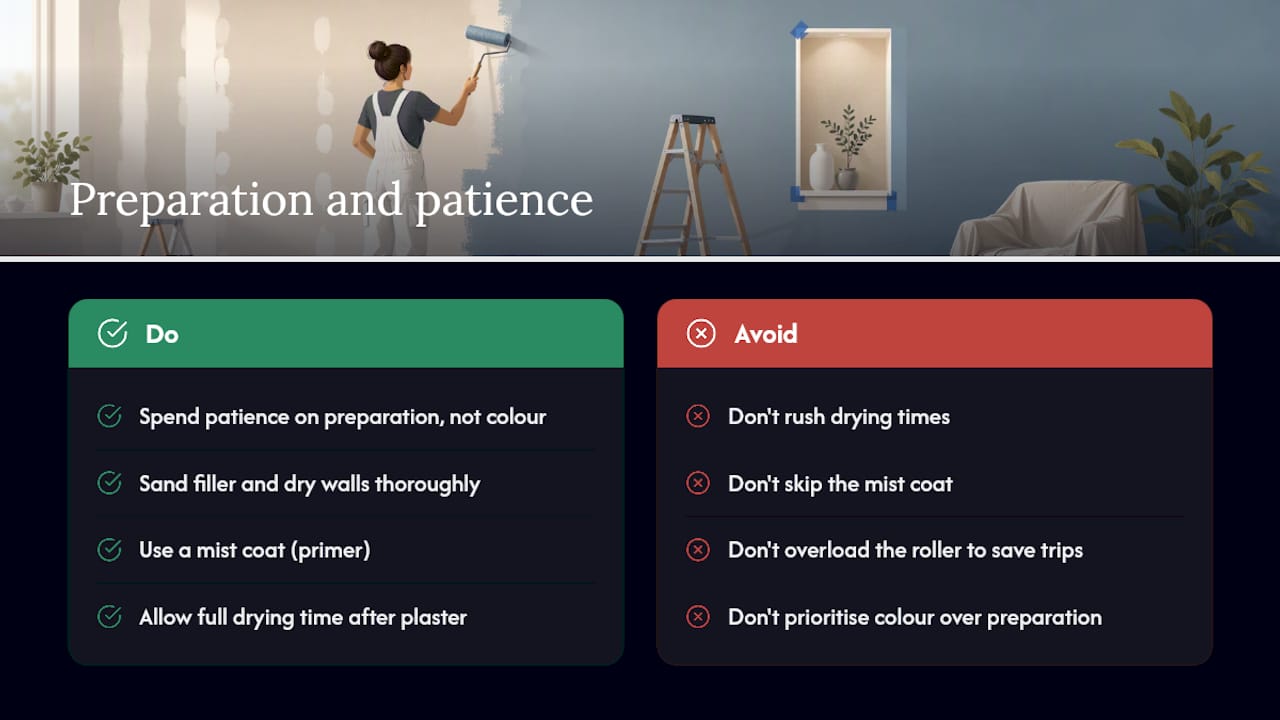 Preparation and patience

Do

Spend patience on preparation, not colour

Sand filler and dry walls thoroughly

Use a mist coat (primer)

Allow full drying time after plaster

Avoid

Don't rush drying times

Don't skip the mist coat

Don't overload the roller to save trips

Don't prioritise colour over preparation